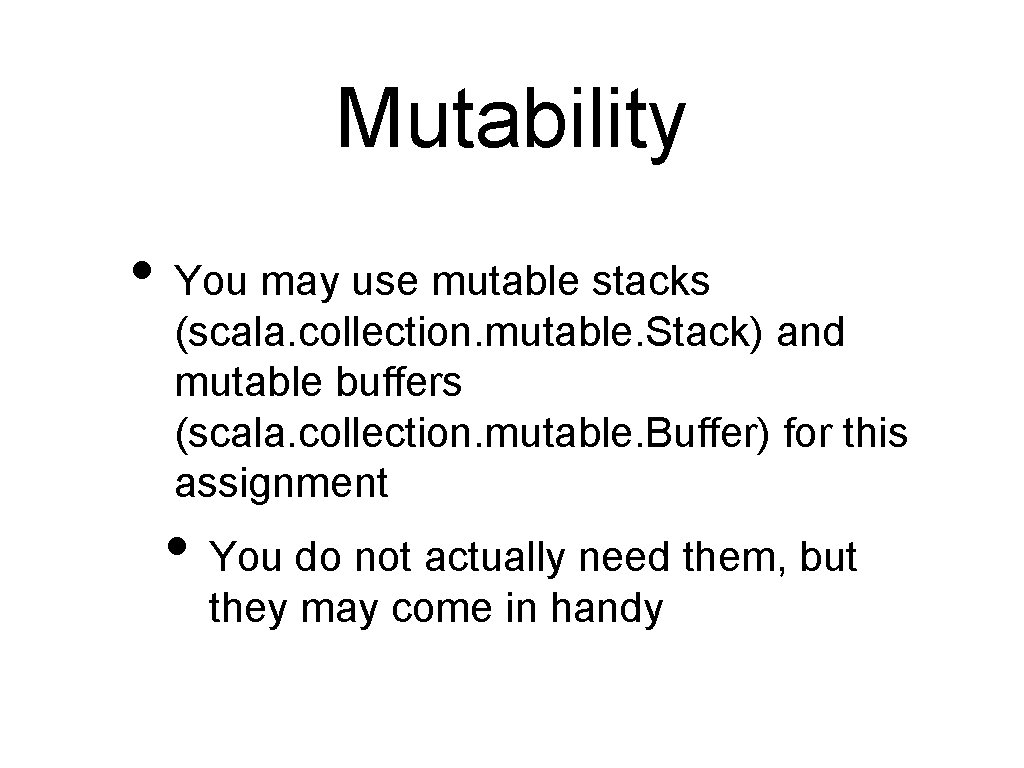 Mutability

• You may use mutable stacks (scala.collection.mutable.Stack) and mutable buffers (scala.collection.mutable.Buffer) for this assignment

• You do not actually need them, but they may come in handy